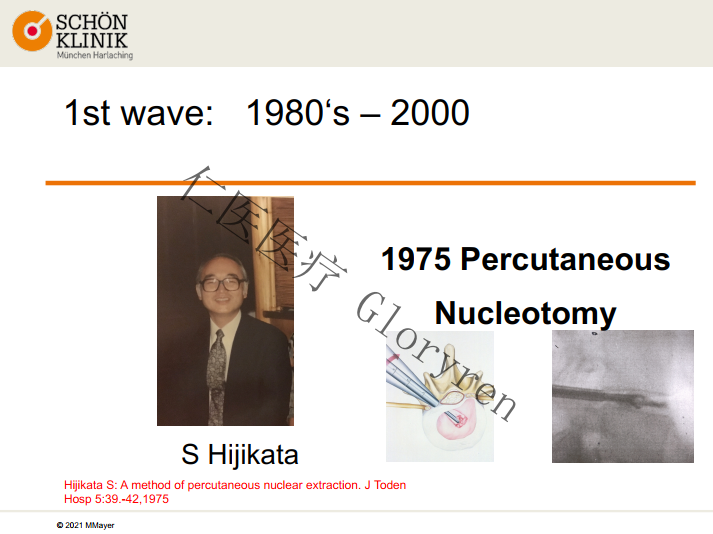 SCHÖN KLINIK
München Harlaching

1st wave: 1980‘s – 2000

仁医医疗 Gloryren

1975 Percutaneous Nucleotomy

S Hijikata

Hijikata S: A method of percutaneous nuclear extraction. J Toden Hosp 5:39.-42,1975

© 2021 MMayer